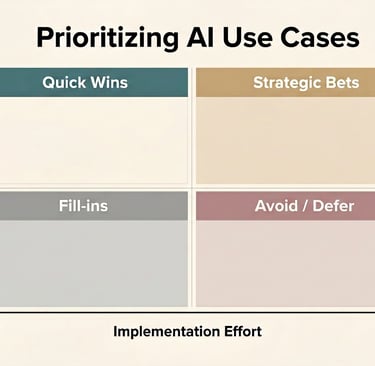 Prioritizing AI Use Cases

Quick Wins

Strategic Bets

Fill-ins

Avoid / Defer

Implementation Effort